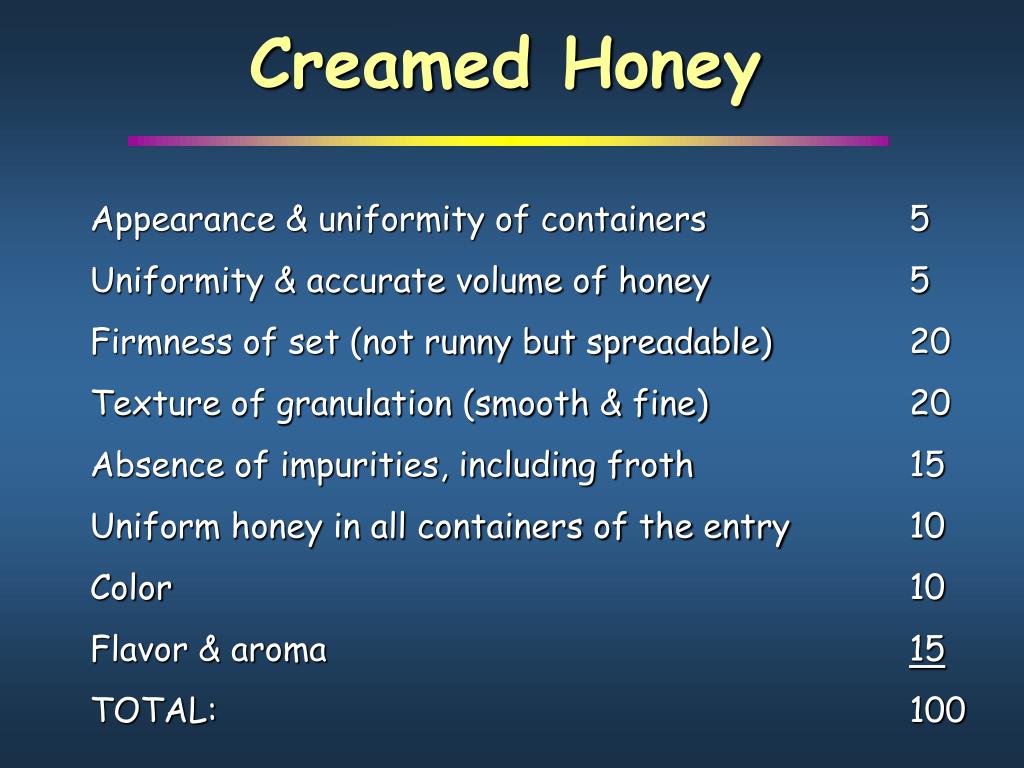 Creamed Honey

| | |
|---|---|
| Appearance & uniformity of containers | 5 |
| Uniformity & accurate volume of honey | 5 |
| Firmness of set (not runny but spreadable) | 20 |
| Texture of granulation (smooth & fine) | 20 |
| Absence of impurities, including froth | 15 |
| Uniform honey in all containers of the entry | 10 |
| Color | 10 |
| Flavor & aroma | 15 |
| TOTAL: | 100 |